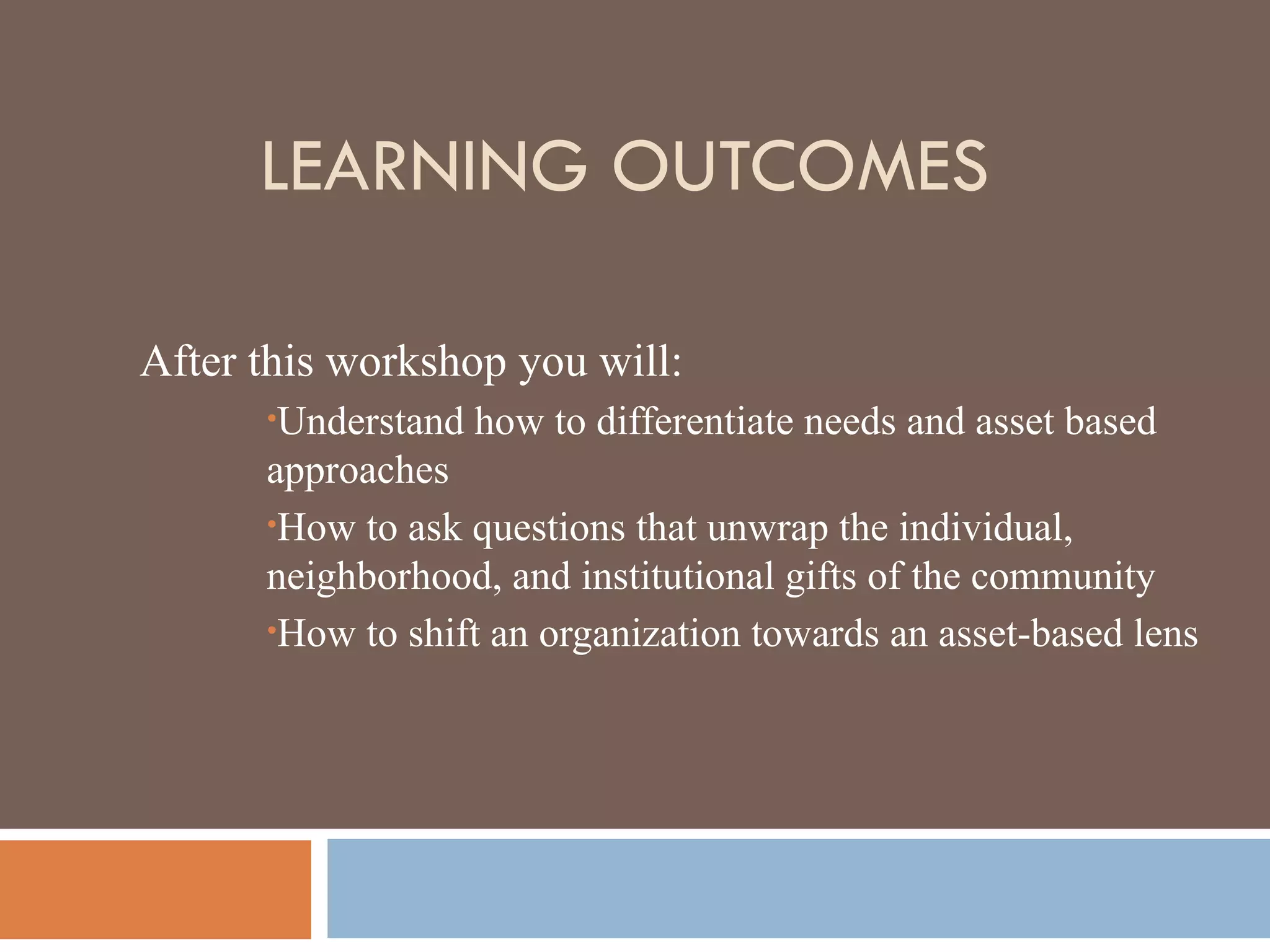 LEARNING OUTCOMES

After this workshop you will:

•Understand how to differentiate needs and asset based approaches

•How to ask questions that unwrap the individual, neighborhood, and institutional gifts of the community

•How to shift an organization towards an asset-based lens